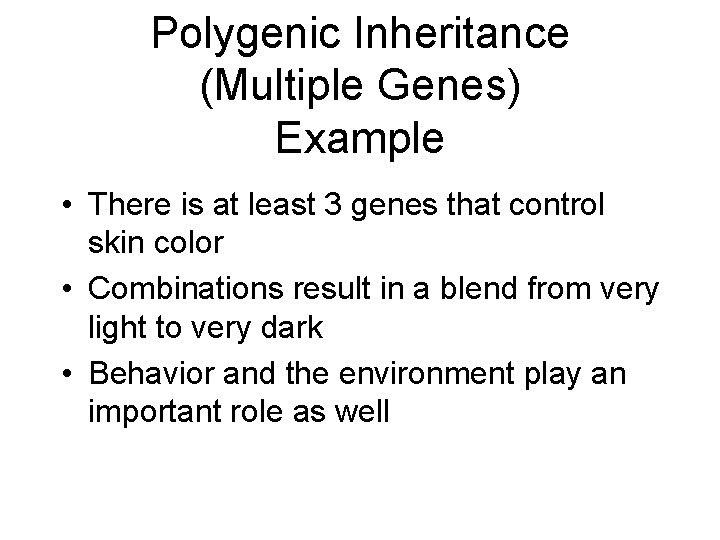 Polygenic Inheritance
(Multiple Genes)
Example

• There is at least 3 genes that control skin color
• Combinations result in a blend from very light to very dark
• Behavior and the environment play an important role as well